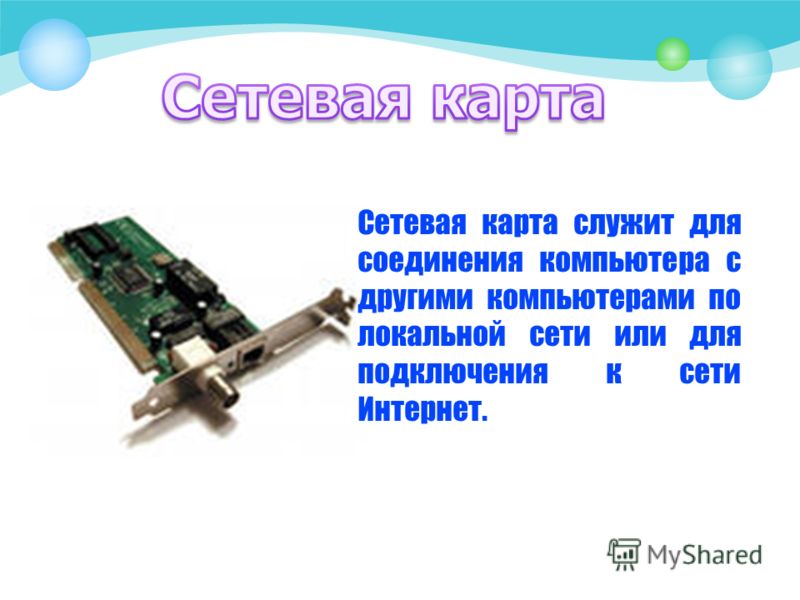 Сетевая карта

Сетевая карта служит для соединения компьютера с другими компьютерами по локальной сети или для подключения к сети Интернет.

MyShared